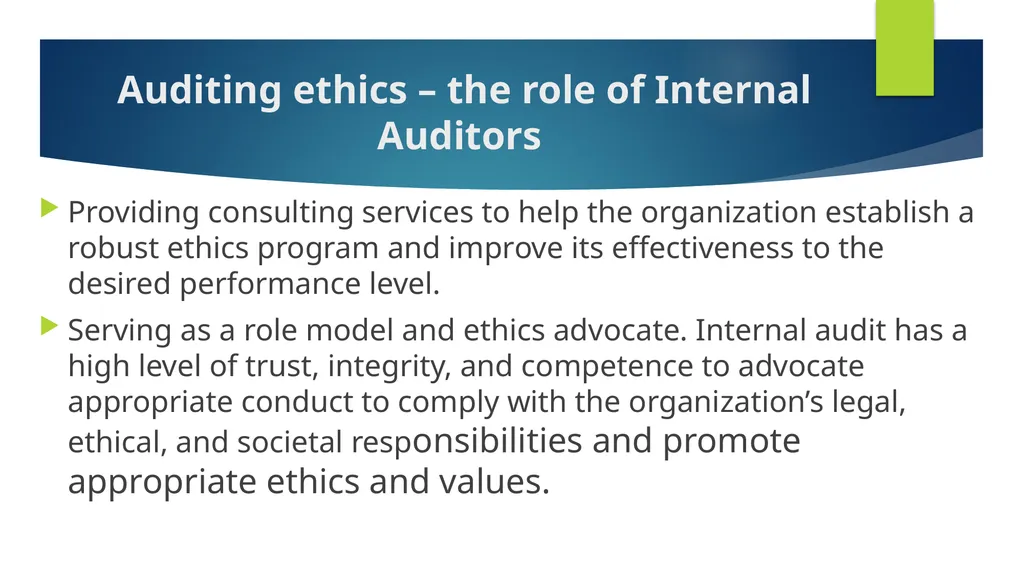 Auditing ethics – the role of Internal Auditors

Providing consulting services to help the organization establish a robust ethics program and improve its effectiveness to the desired performance level.

Serving as a role model and ethics advocate. Internal audit has a high level of trust, integrity, and competence to advocate appropriate conduct to comply with the organization’s legal, ethical, and societal responsibilities and promote appropriate ethics and values.